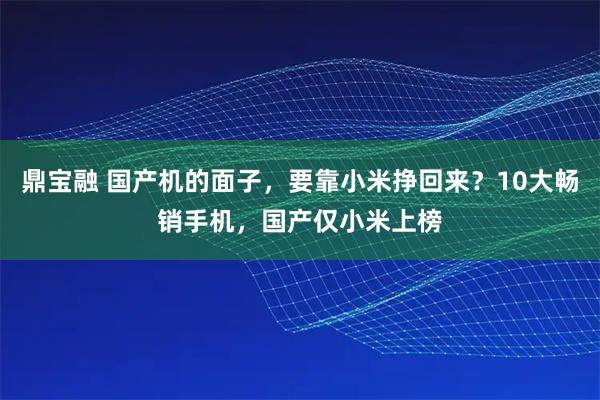 鼎宝融 国产机的面子，要靠小米挣回来？10大畅销手机，国产仅小米上榜